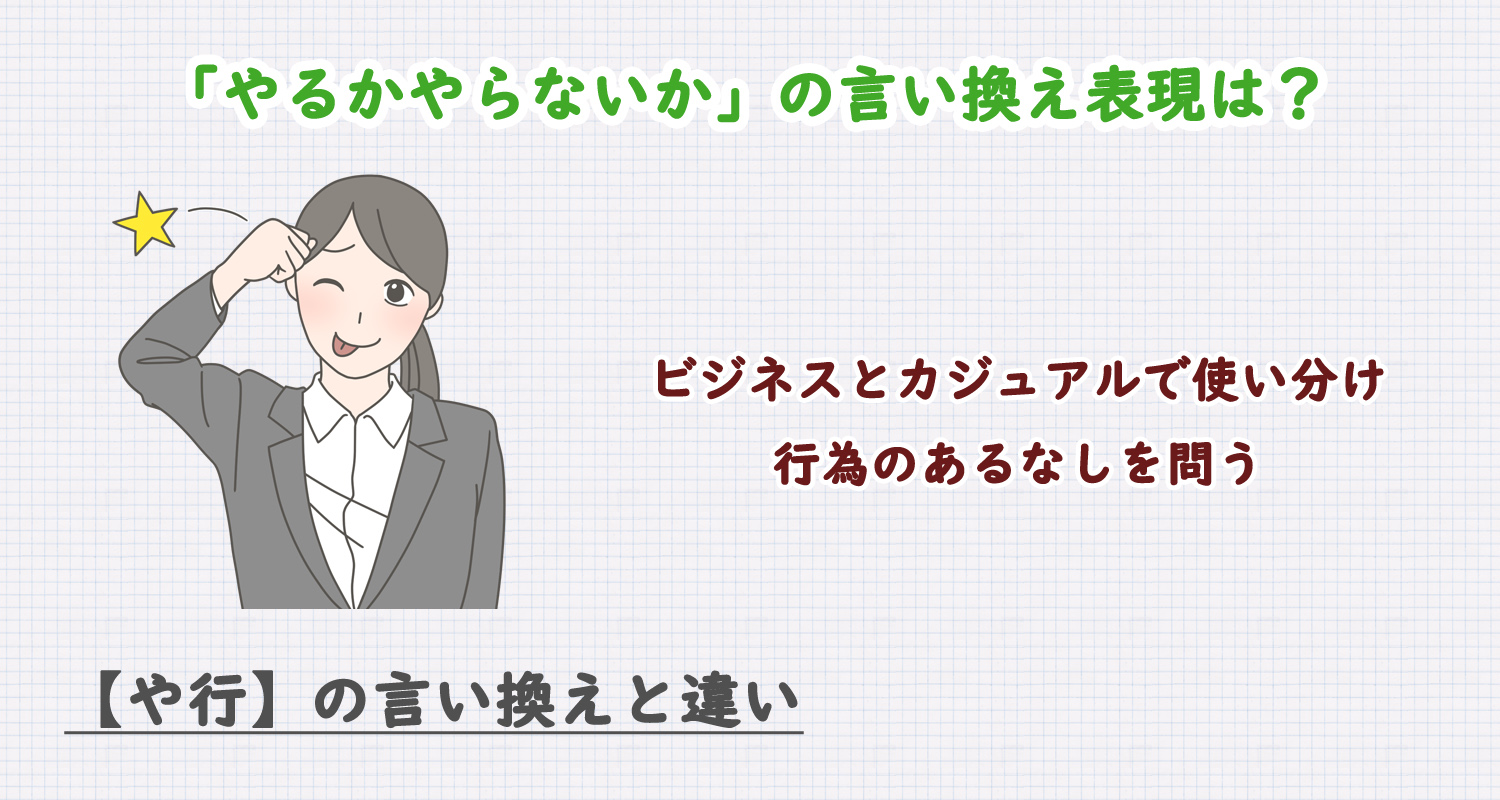 「やるかやらないか」の言い換え表現は？

ビジネスとカジュアルで使い分け

行為のあるなしを問う

【や行】の言い換えと違い